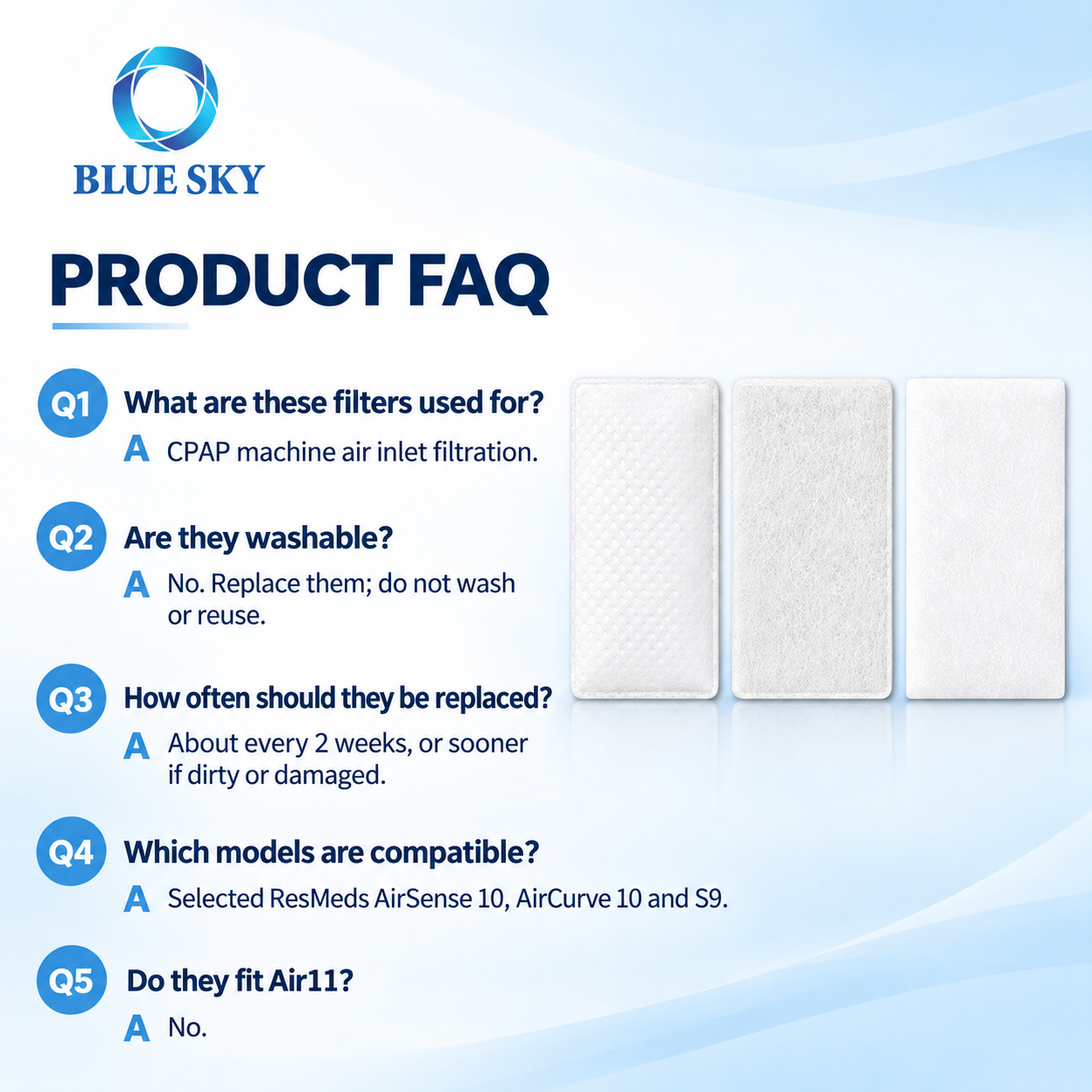 BLUE SKY

PRODUCT FAQ

Q1 What are these filters used for?
A CPAP machine air inlet filtration.

Q2 Are they washable?
A No. Replace them; do not wash or reuse.

Q3 How often should they be replaced?
A About every 2 weeks, or sooner if dirty or damaged.

Q4 Which models are compatible?
A Selected ResMeds AirSense 10, AirCurve 10 and S9.

Q5 Do they fit Air11?
A No.